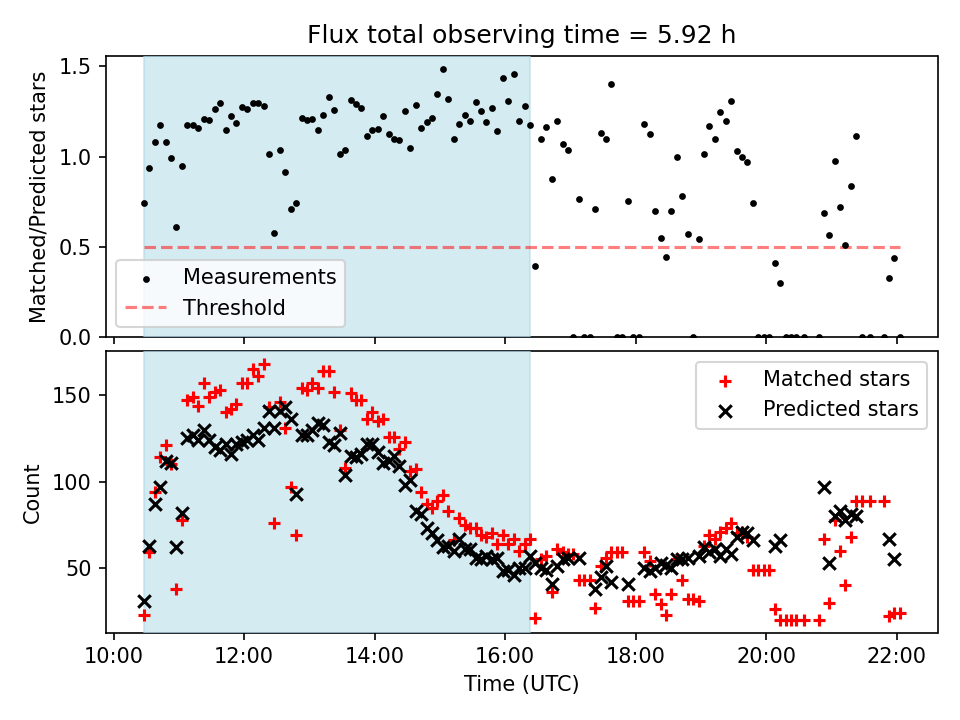 Flux total observing time = 5.92 h

Matched/Predicted stars

1.5
1.0
0.5
0.0

Measurements
Threshold

Count

150
100
50

Matched stars
Predicted stars

10:00
12:00
14:00
16:00
18:00
20:00
22:00

Time (UTC)